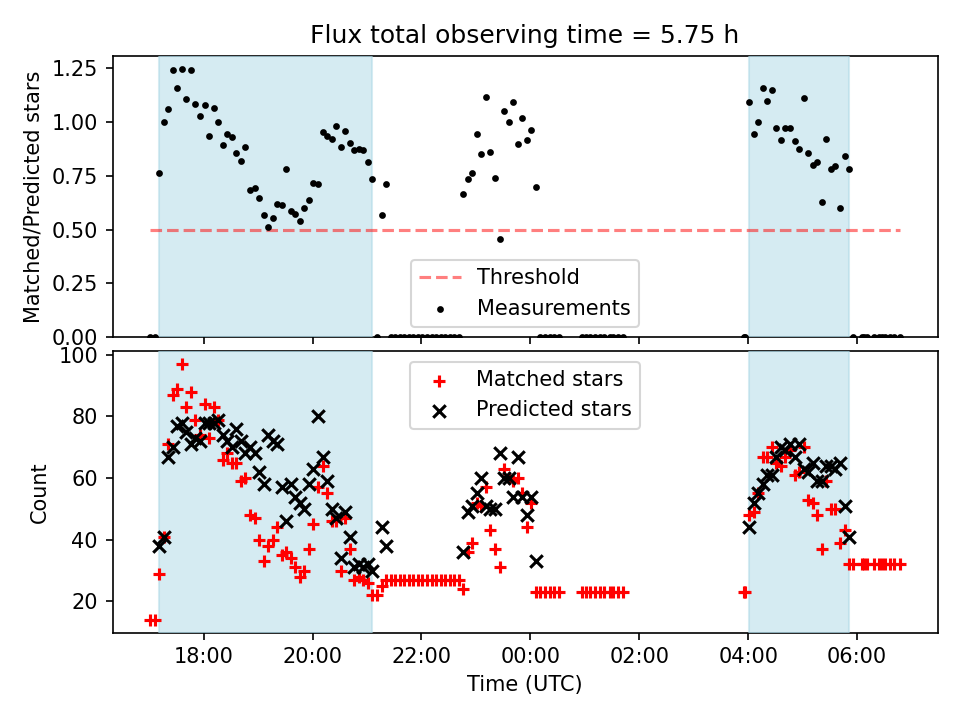 Flux total observing time = 5.75 h

Matched/Predicted stars

1.25
1.00
0.75
0.50
0.25
0.00

Threshold
Measurements

Count

100
80
60
40
20

Matched stars
Predicted stars

18:00
20:00
22:00
00:00
02:00
04:00
06:00

Time (UTC)